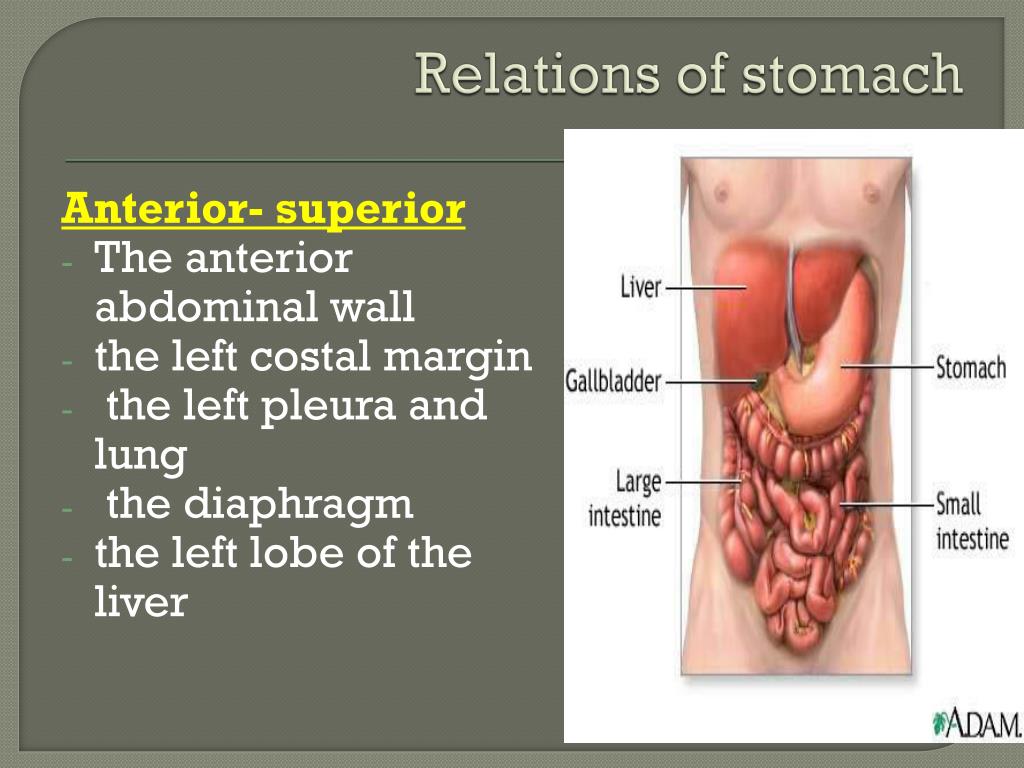 Relations of stomach

Anterior- superior
- The anterior abdominal wall
- the left costal margin
- the left pleura and lung
- the diaphragm
- the left lobe of the liver

Liver
Gallbladder
Large intestine
Stomach
Small intestine
ADAM.